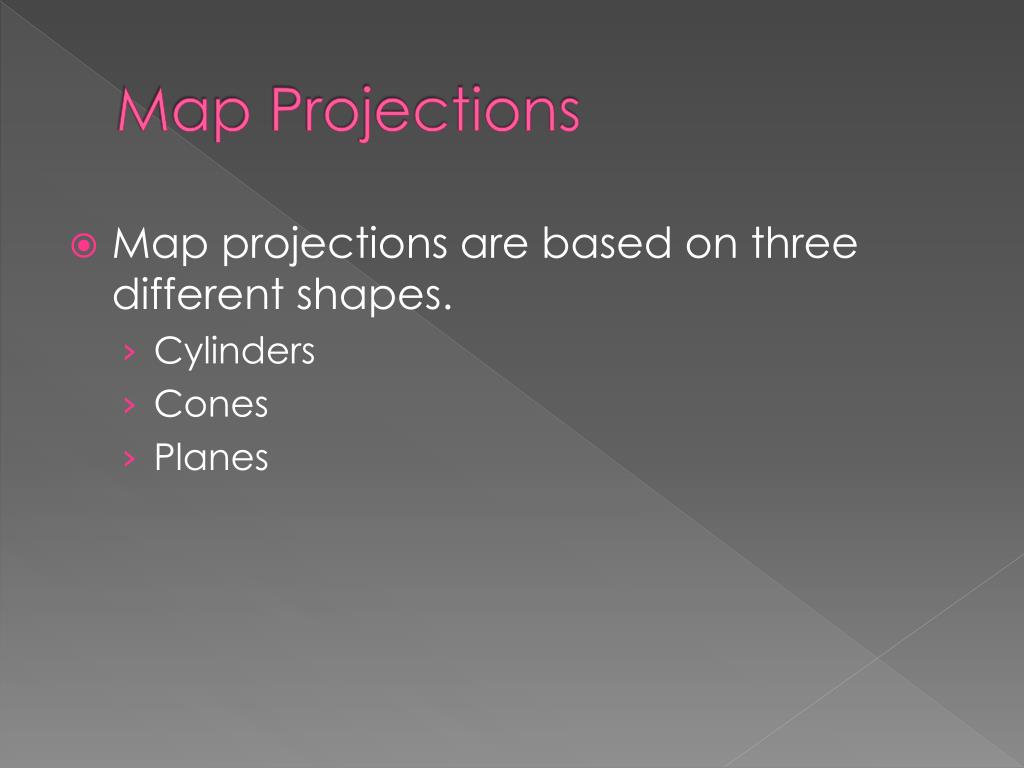 Map Projections

Map projections are based on three different shapes.

› Cylinders
› Cones
› Planes